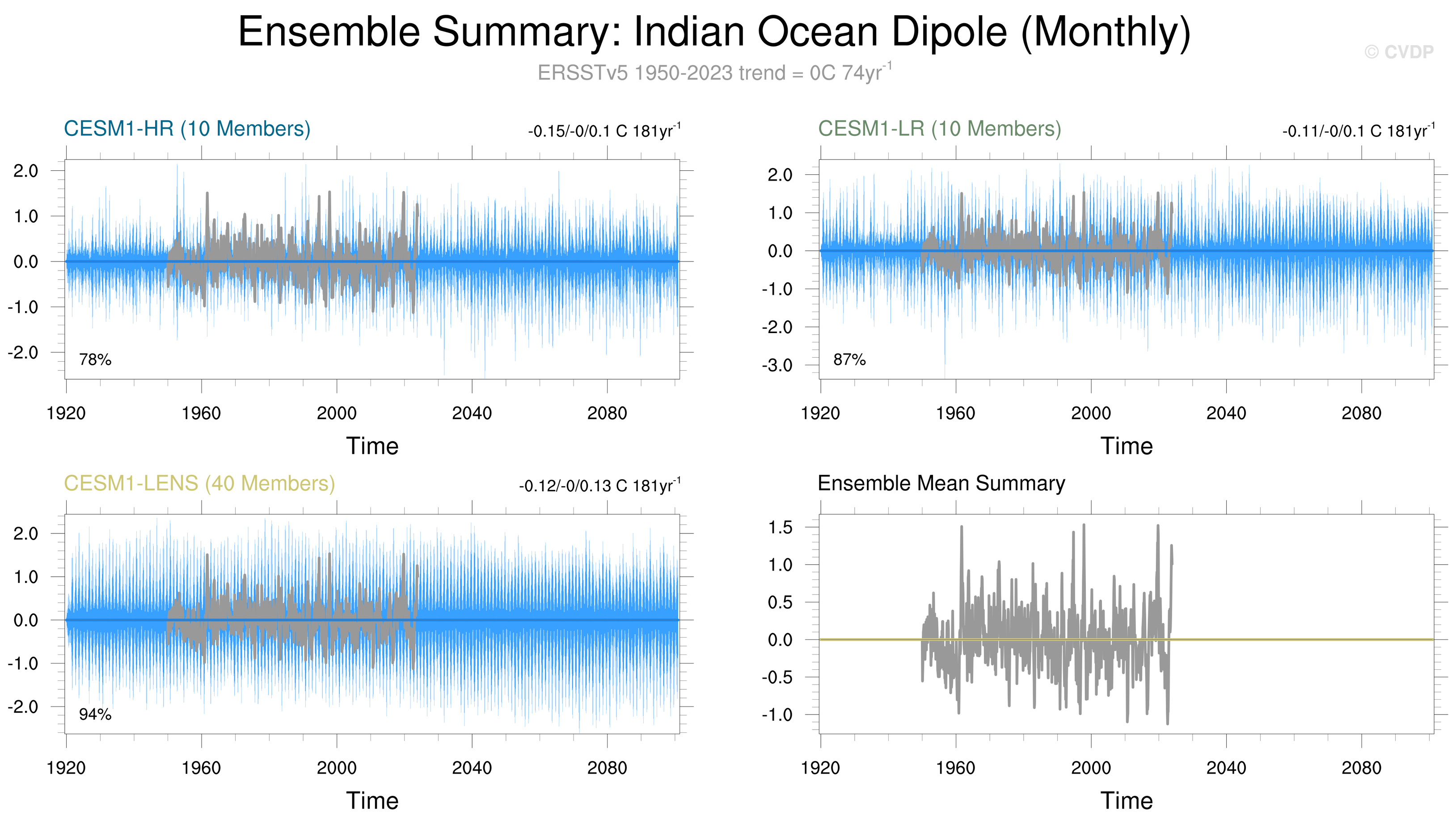 Ensemble Summary: Indian Ocean Dipole (Monthly)

© CVDP

ERSSTv5 1950-2023 trend = 0C 74yr$^{-1}$

CESM1-HR (10 Members)

-0.15/-0/0.1 C 181yr$^{-1}$

2.0
1.0
0.0
-1.0
-2.0

78%

1920 1960 2000 2040 2080

Time

CESM1-LR (10 Members)

-0.11/-0/0.1 C 181yr$^{-1}$

2.0
1.0
0.0
-1.0
-2.0
-3.0

87%

1920 1960 2000 2040 2080

Time

CESM1-LENS (40 Members)

-0.12/-0/0.13 C 181yr$^{-1}$

2.0
1.0
0.0
-1.0
-2.0

94%

1920 1960 2000 2040 2080

Time

Ensemble Mean Summary

1.5
1.0
0.5
0.0
-0.5
-1.0

1920 1960 2000 2040 2080

Time